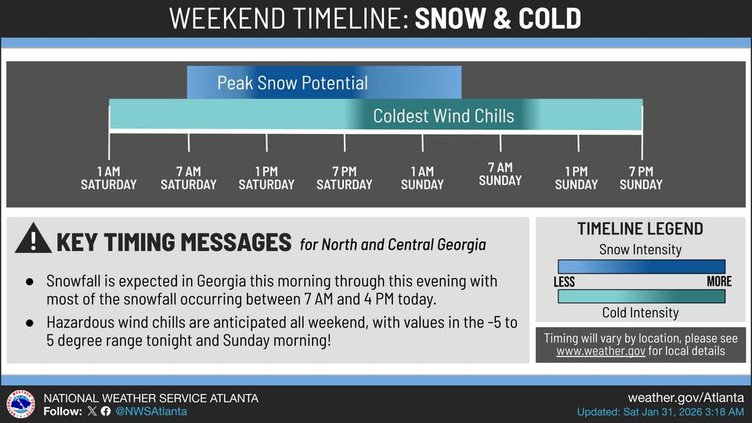 WEEKEND TIMELINE: SNOW & COLD

Peak Snow Potential

Coldest Wind Chills

1 AM SATURDAY
7 AM SATURDAY
1 PM SATURDAY
7 PM SATURDAY
1 AM SUNDAY
7 AM SUNDAY
1 PM SUNDAY
7 PM SUNDAY

KEY TIMING MESSAGES for North and Central Georgia

● Snowfall is expected in Georgia this morning through this evening with most of the snowfall occurring between 7 AM and 4 PM today.

● Hazardous wind chills are anticipated all weekend, with values in the -5 to 5 degree range tonight and Sunday morning!

TIMELINE LEGEND

Snow Intensity

LESS

MORE

Cold Intensity

Timing will vary by location, please see www.weather.gov for local details

NATIONAL WEATHER SERVICE ATLANTA
Follow: @NWSAtlanta

weather.gov/Atlanta
Updated: Sat Jan 31, 2026 3:18 AM